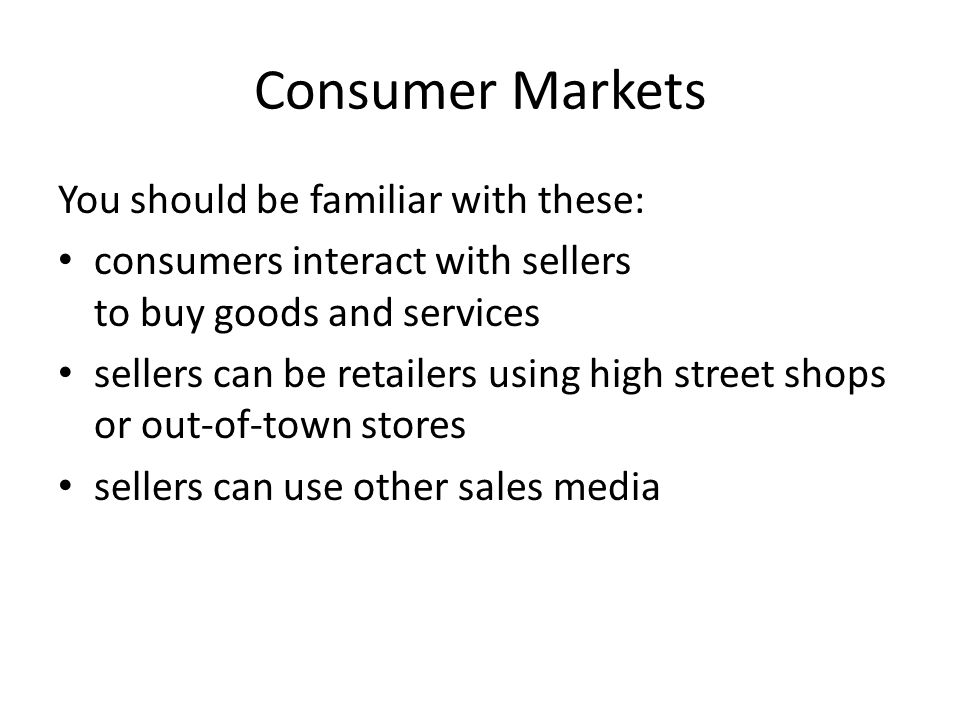 Consumer Markets

You should be familiar with these:

• consumers interact with sellers to buy goods and services

• sellers can be retailers using high street shops or out-of-town stores

• sellers can use other sales media